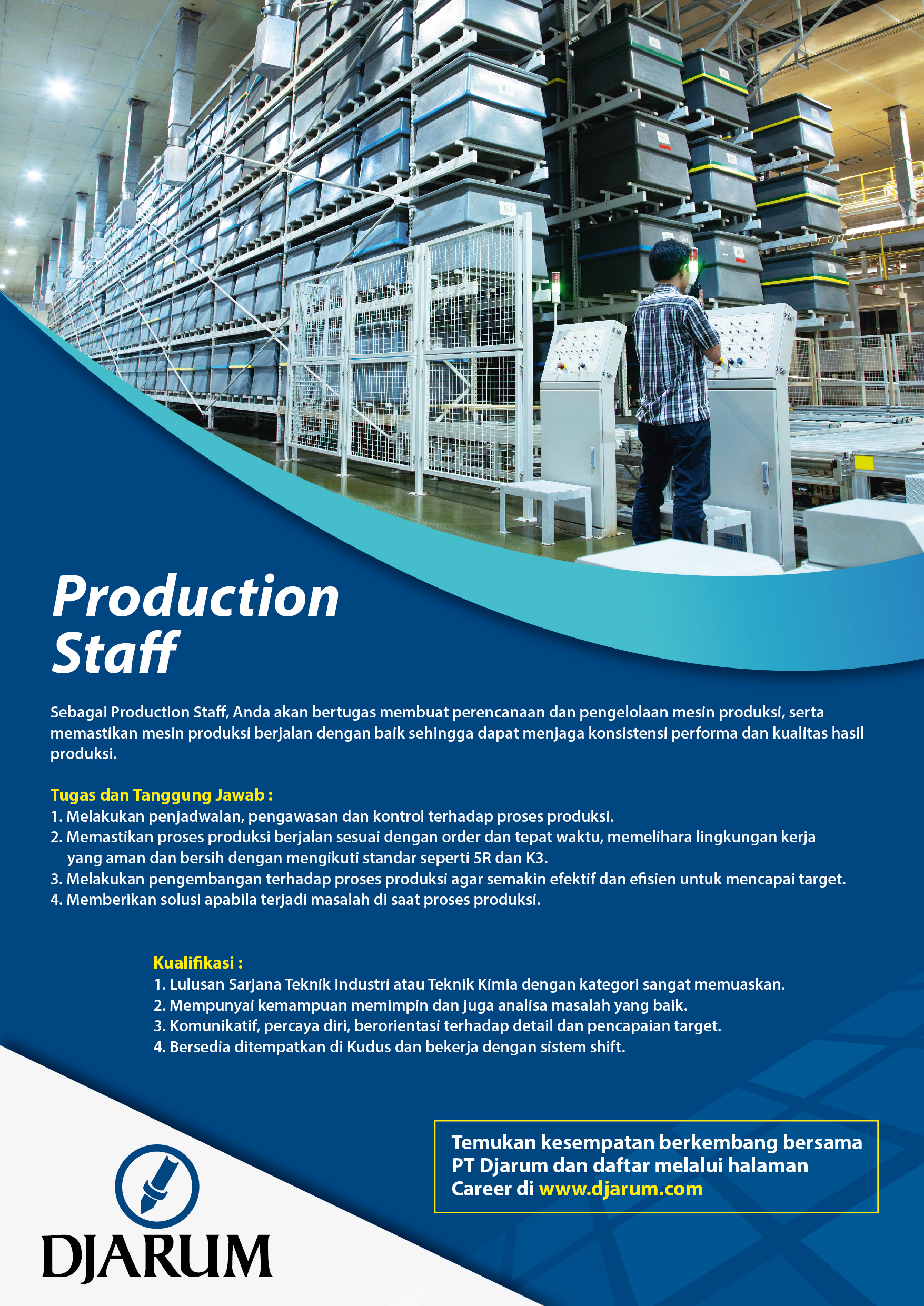 Production Staff

Sebagai Production Staff, Anda akan bertugas membuat perencanaan dan pengelolaan mesin produksi, serta memastikan mesin produksi berjalan dengan baik sehingga dapat menjaga konsistensi performa dan kualitas hasil produksi.

Tugas dan Tanggung Jawab :
1. Melakukan penjadwalan, pengawasan dan kontrol terhadap proses produksi.
2. Memastikan proses produksi berjalan sesuai dengan order dan tepat waktu, memelihara lingkungan kerja yang aman dan bersih dengan mengikuti standar seperti 5R dan K3.
3. Melakukan pengembangan terhadap proses produksi agar semakin efektif dan efisien untuk mencapai target.
4. Memberikan solusi apabila terjadi masalah di saat proses produksi.

Kualifikasi :
1. Lulusan Sarjana Teknik Industri atau Teknik Kimia dengan kategori sangat memuaskan.
2. Mempunyai kemampuan memimpin dan juga analisa masalah yang baik.
3. Komunikatif, percaya diri, berorientasi terhadap detail dan pencapaian target.
4. Bersedia ditempatkan di Kudus dan bekerja dengan sistem shift.

Temukan kesempatan berkembang bersama PT Djarum dan daftar melalui halaman Career di www.djarum.com

DJARUM